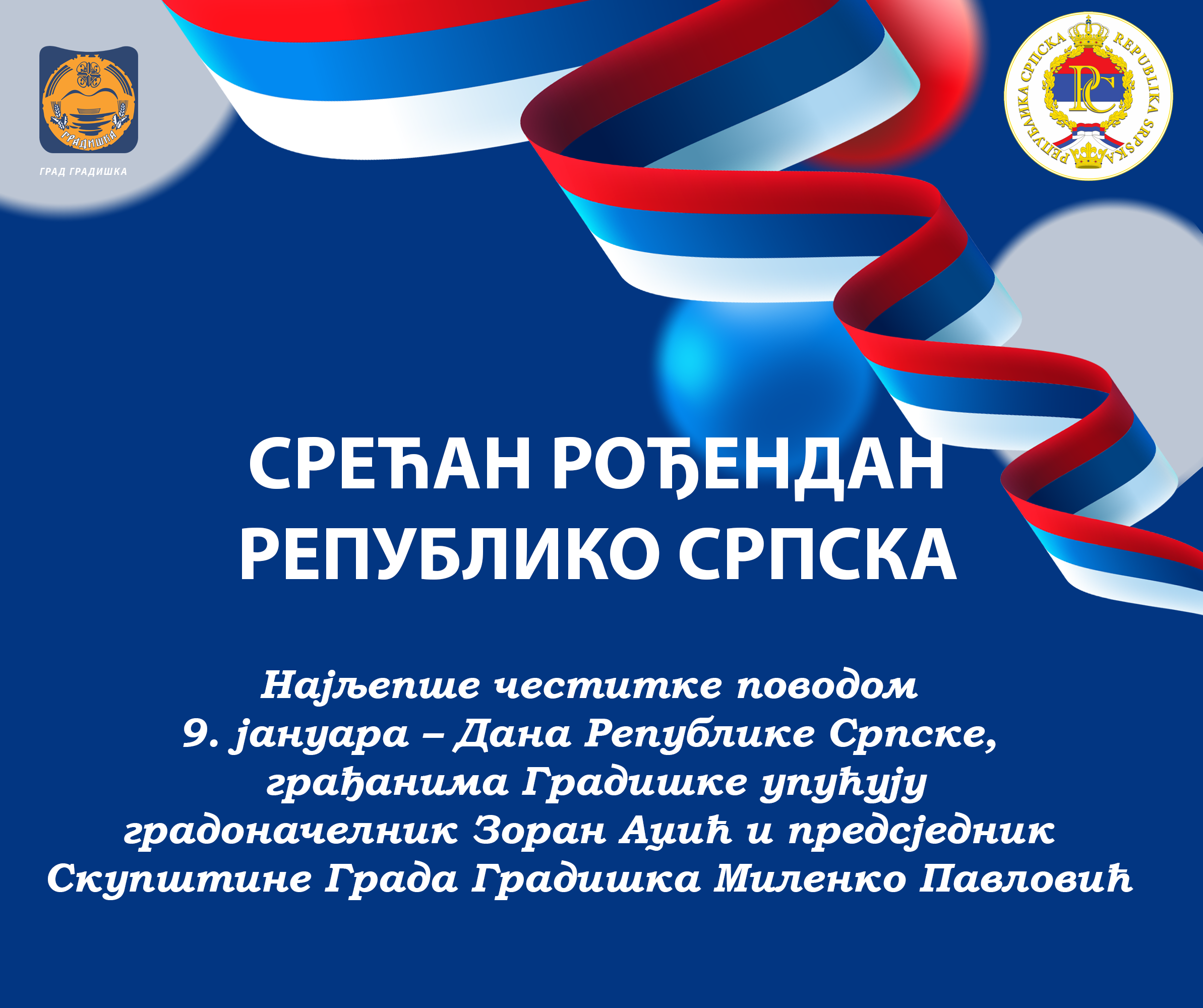 ГРАДИШКА

ГРАД ГРАДИШКА

РЕПУБЛИКА СРПСКА REPUBLIKA SRPSKA

РС

СРЕЋАН РОЂЕНДАН РЕПУБЛИКО СРПСКА

Најљепше честитке поводом 9. јануара – Дана Републике Српске, грађанима Градишке упућују градоначелник Зоран Аџић и предсједник Скупштине Града Градишка Миленко Павловић